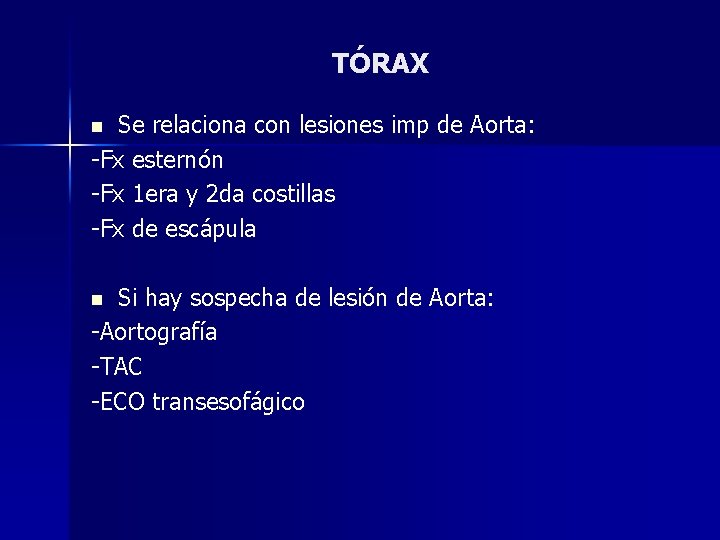 TÓRAX

Se relaciona con lesiones imp de Aorta:
-Fx esternón
-Fx 1era y 2da costillas
-Fx de escápula

Si hay sospecha de lesión de Aorta:
-Aortografía
-TAC
-ECO transesofágico